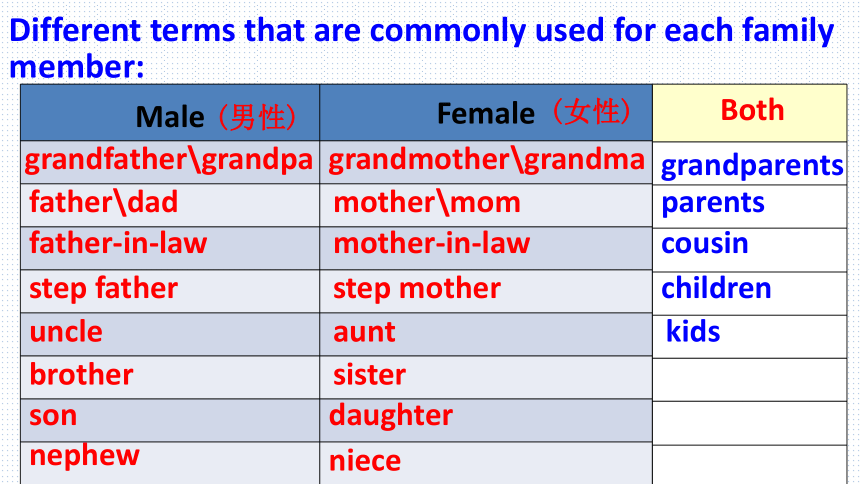 Different terms that are commonly used for each family member:

| Male（男性） | Female（女性） | Both |
|---|---|---|
| grandfather\grandpa | grandmother\grandma | grandparents |
| father\dad | mother\mom | parents |
| father-in-law | mother-in-law | cousin |
| step father | step mother | children |
| uncle | aunt | kids |
| brother | sister | |
| son | daughter | |
| nephew | niece | |